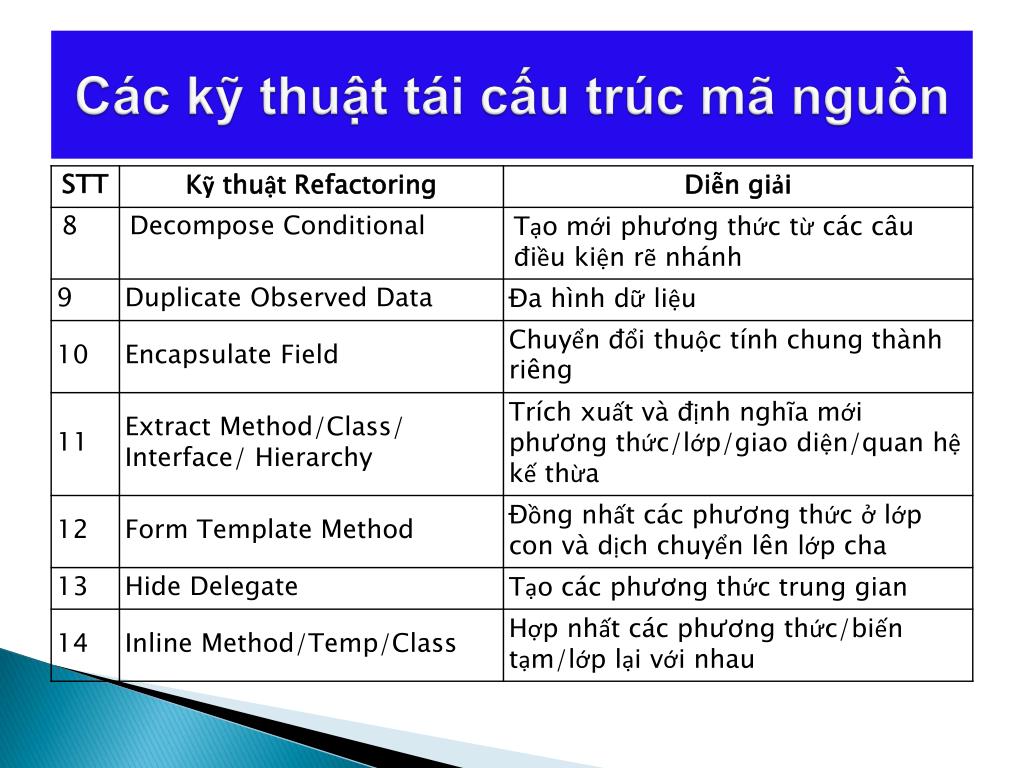 Các kỹ thuật tái cấu trúc mã nguồn

| STT | Kỹ thuật Refactoring | Diễn giải |
|---|---|---|
| 8 | Decompose Conditional | Tạo mới phương thức từ các câu điều kiện rẽ nhánh |
| 9 | Duplicate Observed Data | Đa hình dữ liệu |
| 10 | Encapsulate Field | Chuyển đổi thuộc tính chung thành riêng |
| 11 | Extract Method/Class/ Interface/ Hierarchy | Trích xuất và định nghĩa mới phương thức/lớp/giao diện/quan hệ kế thừa |
| 12 | Form Template Method | Đồng nhất các phương thức ở lớp con và dịch chuyển lên lớp cha |
| 13 | Hide Delegate | Tạo các phương thức trung gian |
| 14 | Inline Method/Temp/Class | Hợp nhất các phương thức/biến tạm/lớp lại với nhau |